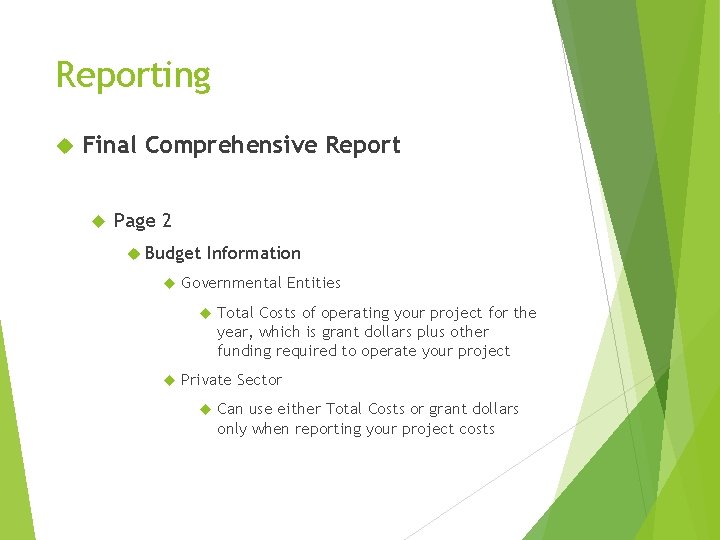 Reporting

Final Comprehensive Report

Page 2

Budget Information

Governmental Entities

Total Costs of operating your project for the year, which is grant dollars plus other funding required to operate your project

Private Sector

Can use either Total Costs or grant dollars only when reporting your project costs